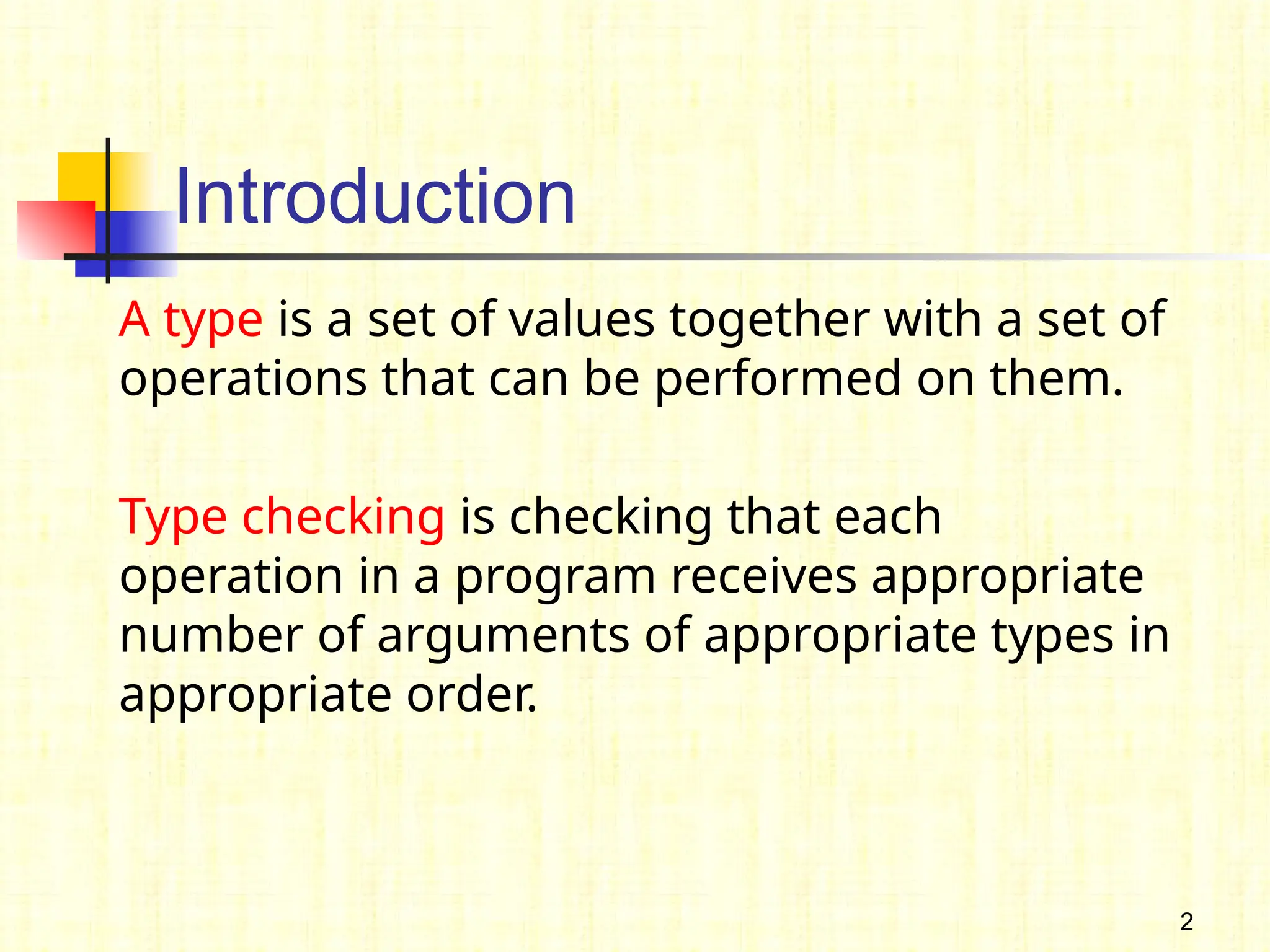 Introduction

A type is a set of values together with a set of operations that can be performed on them.

Type checking is checking that each operation in a program receives appropriate number of arguments of appropriate types in appropriate order.

2